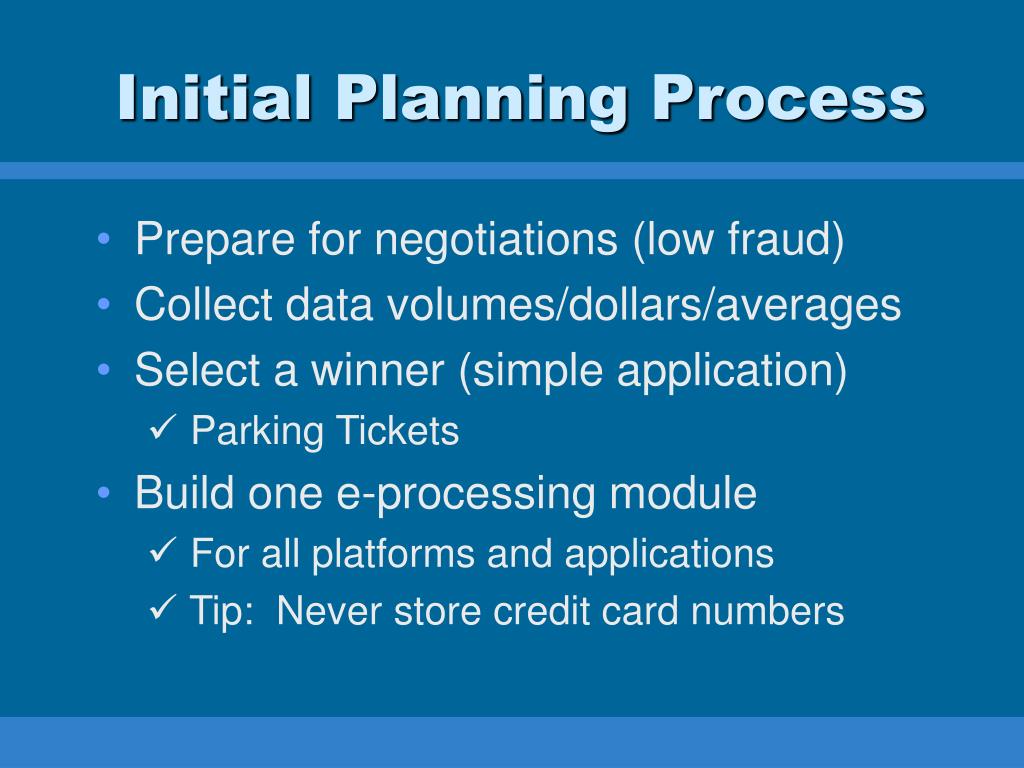 Initial Planning Process

• Prepare for negotiations (low fraud)
• Collect data volumes/dollars/averages
• Select a winner (simple application)
✓ Parking Tickets
• Build one e-processing module
✓ For all platforms and applications
✓ Tip: Never store credit card numbers